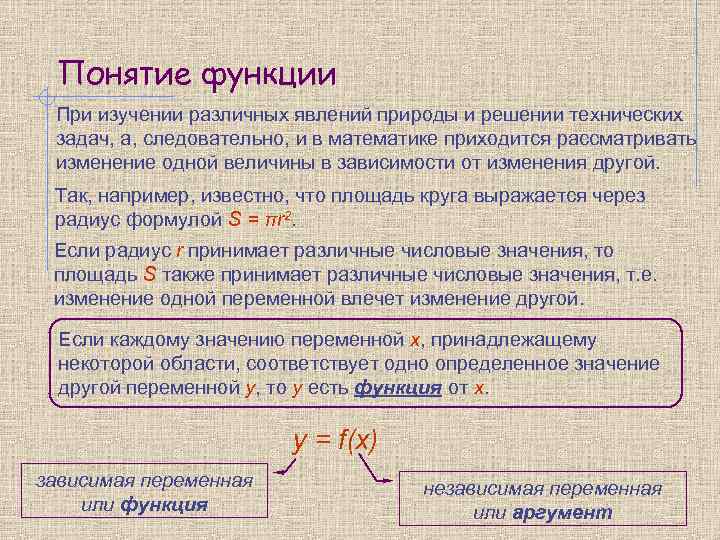 Понятие функции

При изучении различных явлений природы и решении технических задач, а, следовательно, и в математике приходится рассматривать изменение одной величины в зависимости от изменения другой.

Так, например, известно, что площадь круга выражается через радиус формулой $S = \pi r^2$.

Если радиус $r$ принимает различные числовые значения, то площадь $S$ также принимает различные числовые значения, т.е. изменение одной переменной влечет изменение другой.

Если каждому значению переменной $x$, принадлежащему некоторой области, соответствует одно определенное значение другой переменной $y$, то $y$ есть функция от $x$.

$y = f(x)$

зависимая переменная или функция

независимая переменная или аргумент